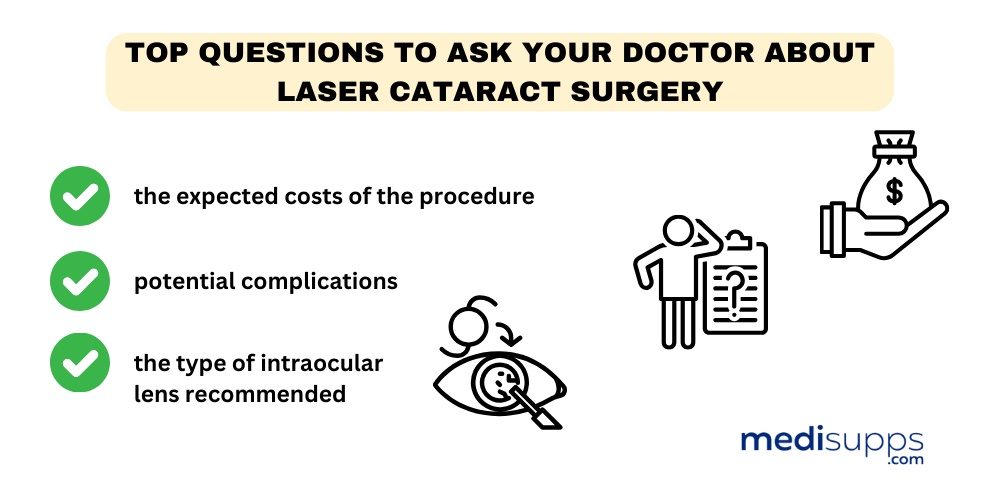 TOP QUESTIONS TO ASK YOUR DOCTOR ABOUT LASER CATARACT SURGERY

the expected costs of the procedure

potential complications

the type of intraocular lens recommended

$

?

medisupps
.com